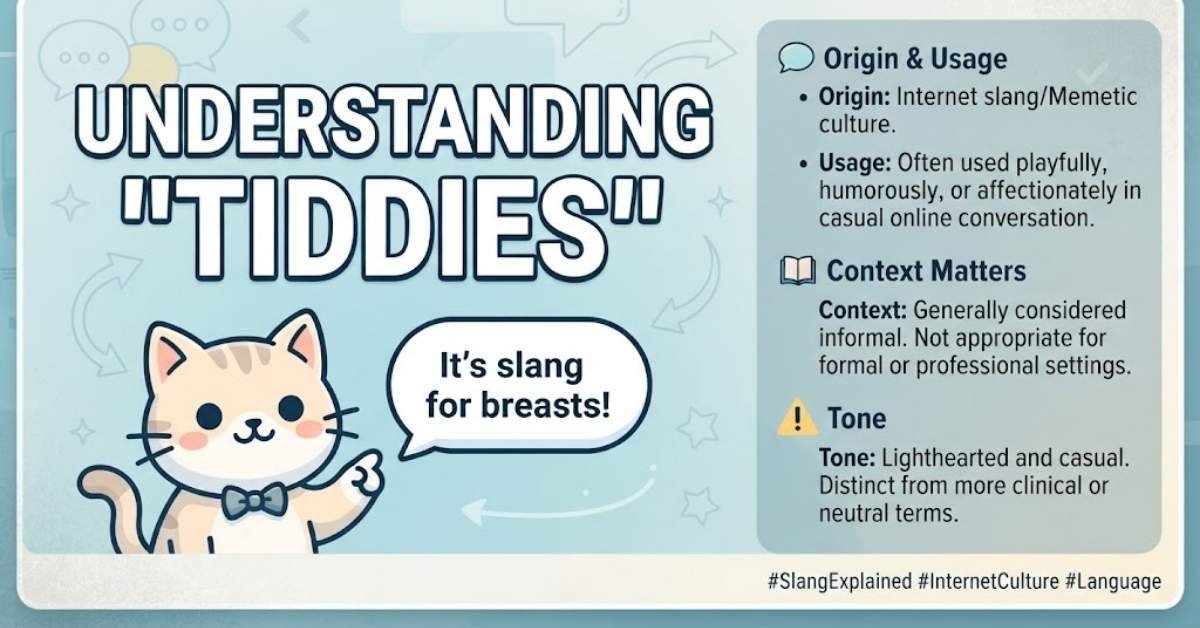 UNDERSTANDING "TIDDIES"

It's slang for breasts!

Origin & Usage

• Origin: Internet slang/Memetic culture.

• Usage: Often used playfully, humorously, or affectionately in casual online conversation.

Context Matters

Context: Generally considered informal. Not appropriate for formal or professional settings.

Tone

Tone: Lighthearted and casual. Distinct from more clinical or neutral terms.

#SlangExplained #InternetCulture #Language